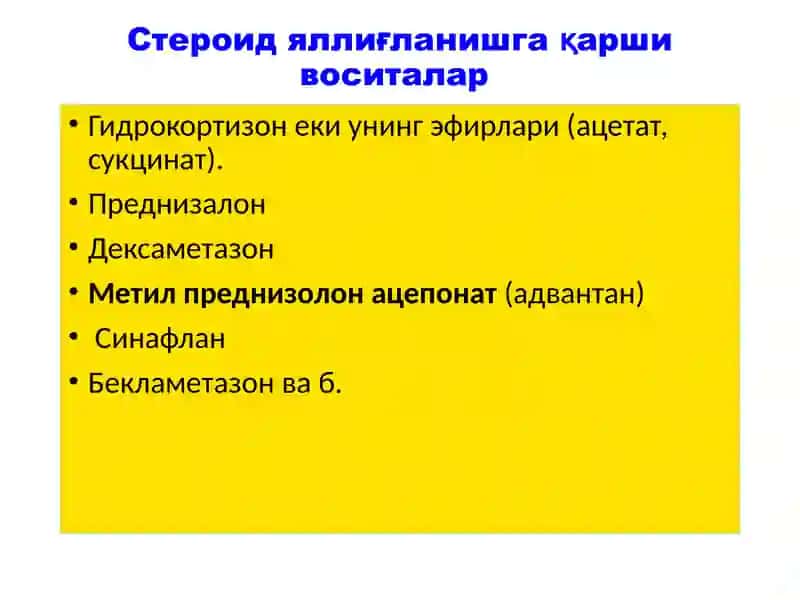 Стероид яллиғланишга қарши воситалар

• Гидрокортизон еки унинг эфирлари (ацетат, сукцинат).
• Преднизалон
• Дексаметазон
• Метил преднизолон ацепонат (адвантан)
• Синафлан
• Бекламетазон ва б.